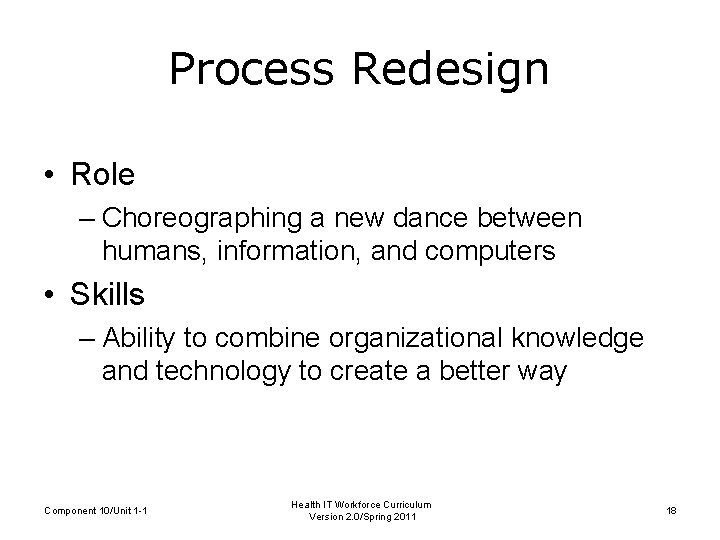 Process Redesign

• Role
– Choreographing a new dance between humans, information, and computers

• Skills
– Ability to combine organizational knowledge and technology to create a better way

Component 10/Unit 1-1

Health IT Workforce Curriculum
Version 2.0/Spring 2011

18